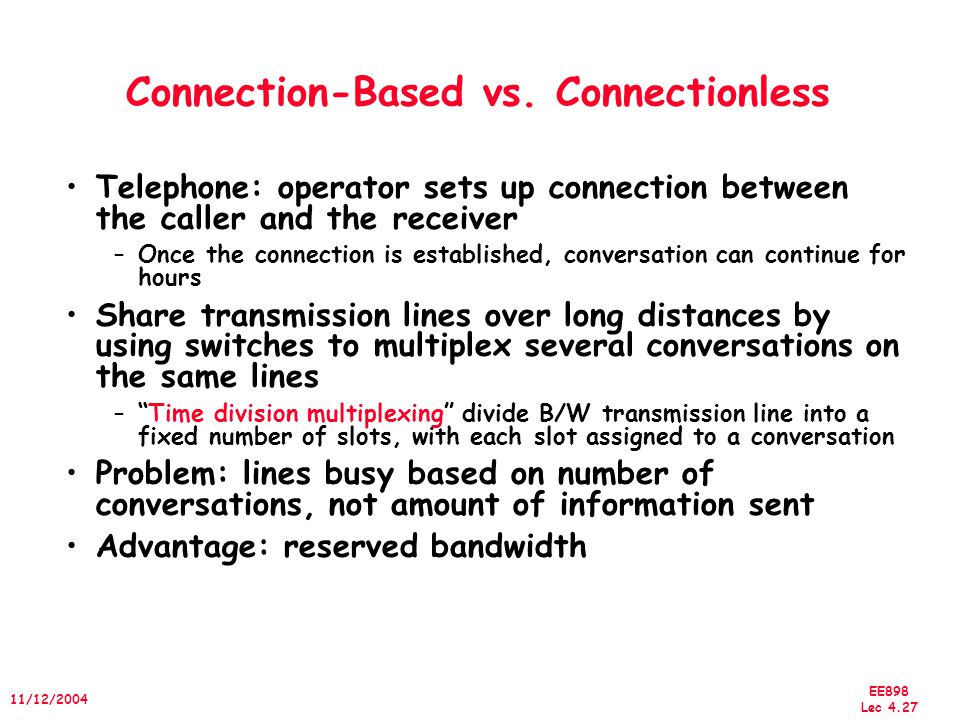 Connection-Based vs. Connectionless

• Telephone: operator sets up connection between the caller and the receiver
– Once the connection is established, conversation can continue for hours

• Share transmission lines over long distances by using switches to multiplex several conversations on the same lines
– "Time division multiplexing" divide B/W transmission line into a fixed number of slots, with each slot assigned to a conversation

• Problem: lines busy based on number of conversations, not amount of information sent

• Advantage: reserved bandwidth

11/12/2004

EE898
Lec 4.27